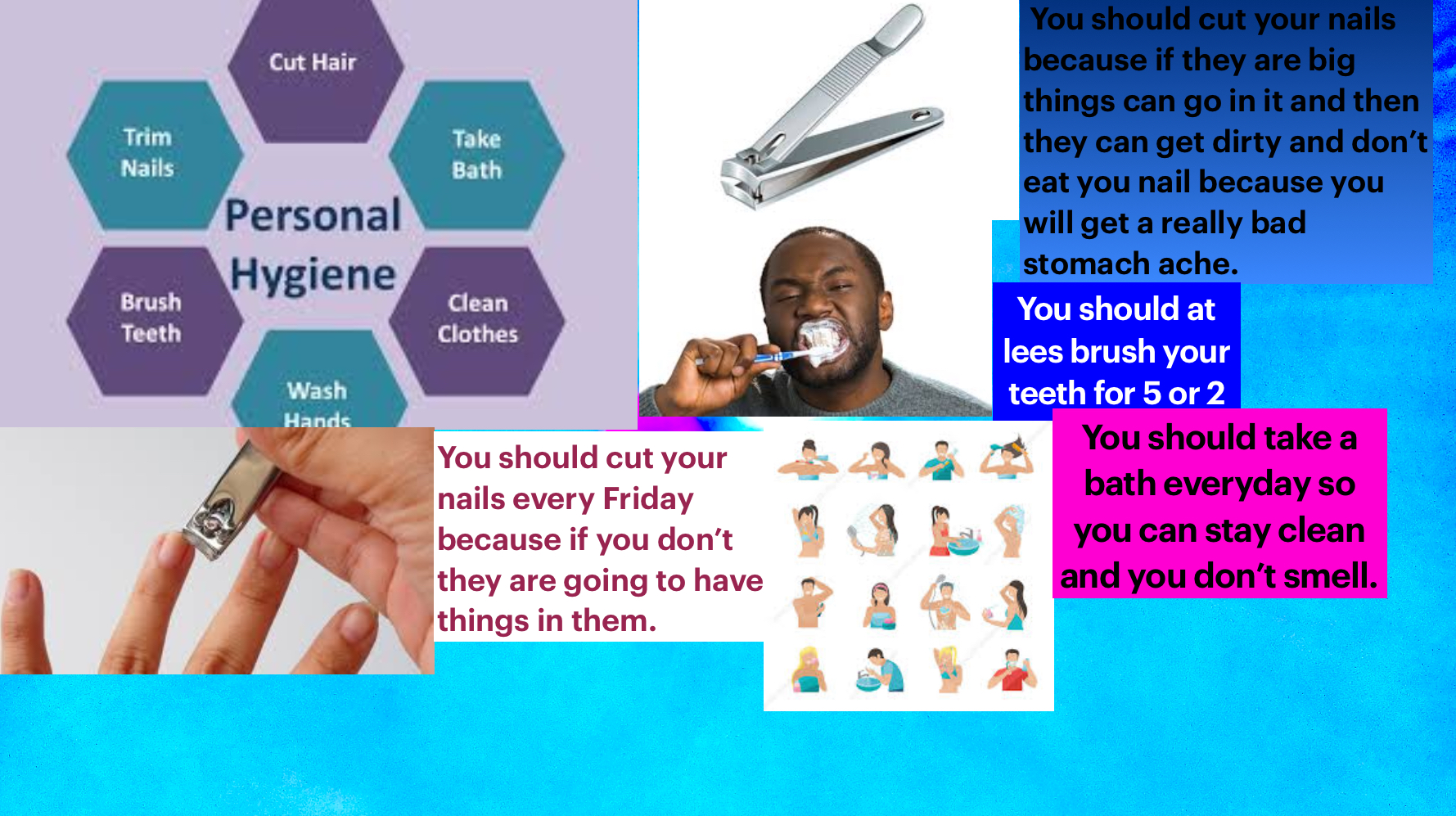 Cut Hair

Trim Nails

Take Bath

Personal Hygiene

Brush Teeth

Clean Clothes

Wash Hands

You should cut your nails because if they are big things can go in it and then they can get dirty and don't eat you nail because you will get a really bad stomach ache.

You should at lees brush your teeth for 5 or 2

You should cut your nails every Friday because if you don't they are going to have things in them.

You should take a bath everyday so you can stay clean and you don't smell.